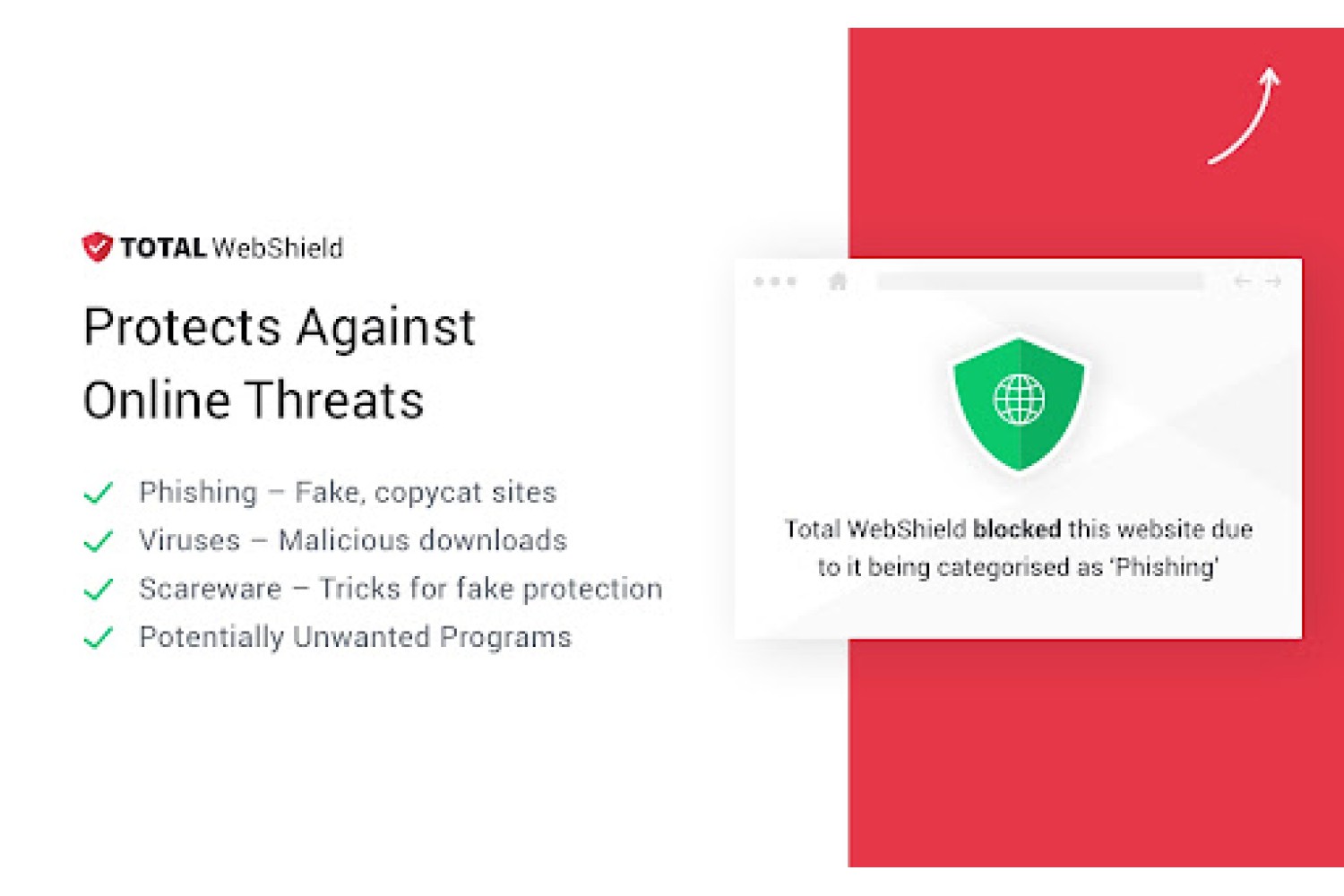 TOTAL WebShield

Protects Against Online Threats

Phishing – Fake, copycat sites
Viruses – Malicious downloads
Scareware – Tricks for fake protection
Potentially Unwanted Programs

Total WebShield blocked this website due to it being categorised as 'Phishing'